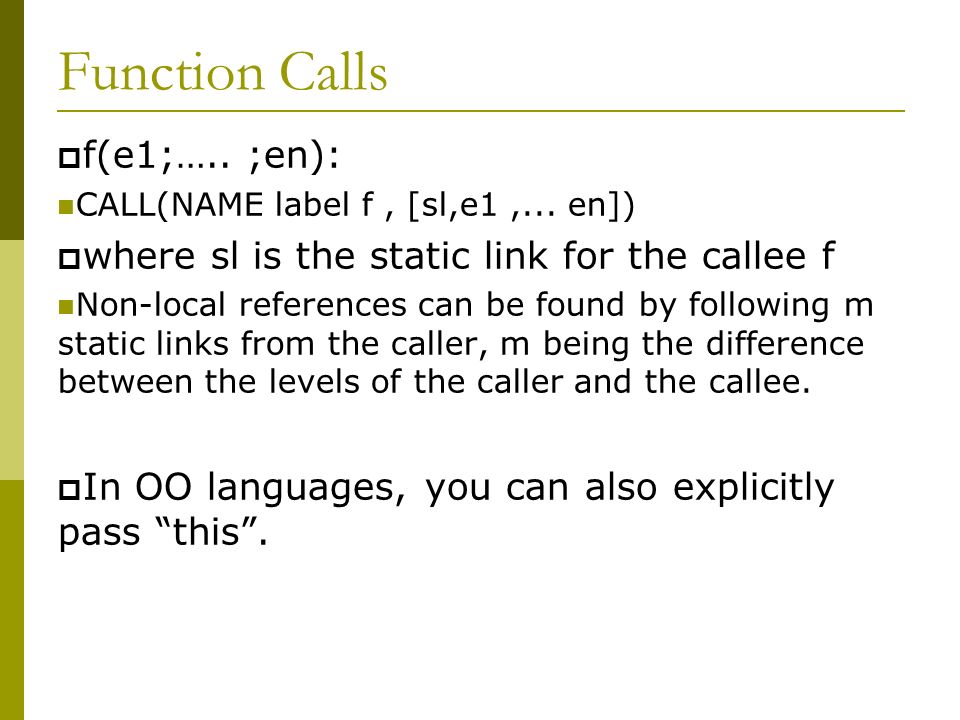 Function Calls

f(e1;….. ;en):

CALL(NAME label f , [sl,e1 ,... en])

where sl is the static link for the callee f

Non-local references can be found by following m static links from the caller, m being the difference between the levels of the caller and the callee.

In OO languages, you can also explicitly pass “this”.